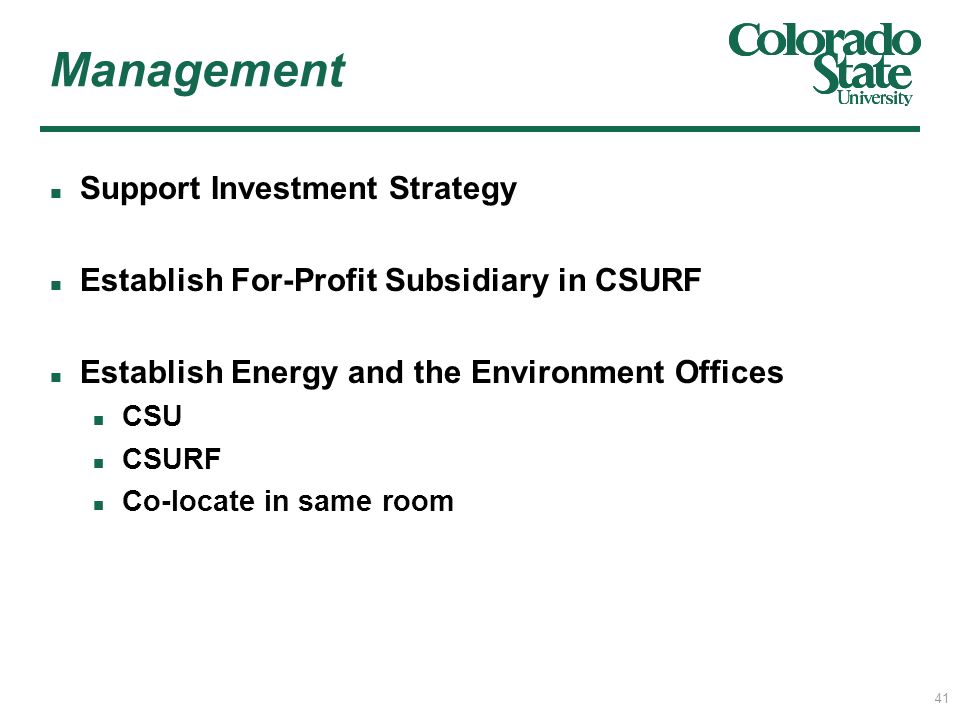 Management

Colorado State University

- Support Investment Strategy

- Establish For-Profit Subsidiary in CSURF

- Establish Energy and the Environment Offices
  - CSU
  - CSURF
  - Co-locate in same room

41